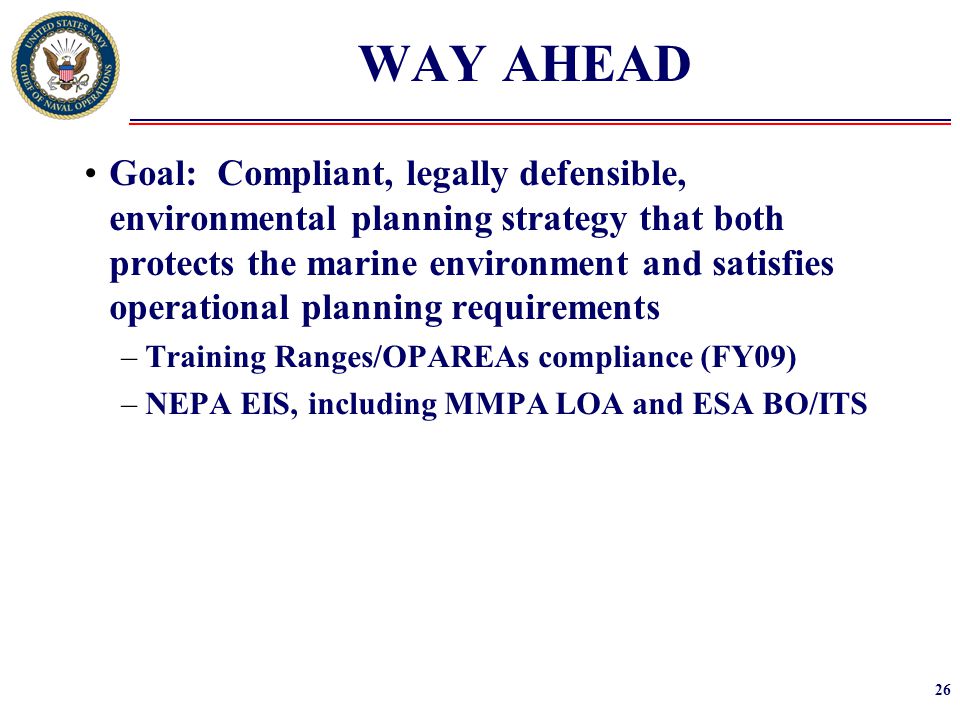 UNITED STATES NAVY CHIEF OF NAVAL OPERATIONS

WAY AHEAD

• Goal: Compliant, legally defensible, environmental planning strategy that both protects the marine environment and satisfies operational planning requirements
– Training Ranges/OPAREAs compliance (FY09)
– NEPA EIS, including MMPA LOA and ESA BO/ITS

26